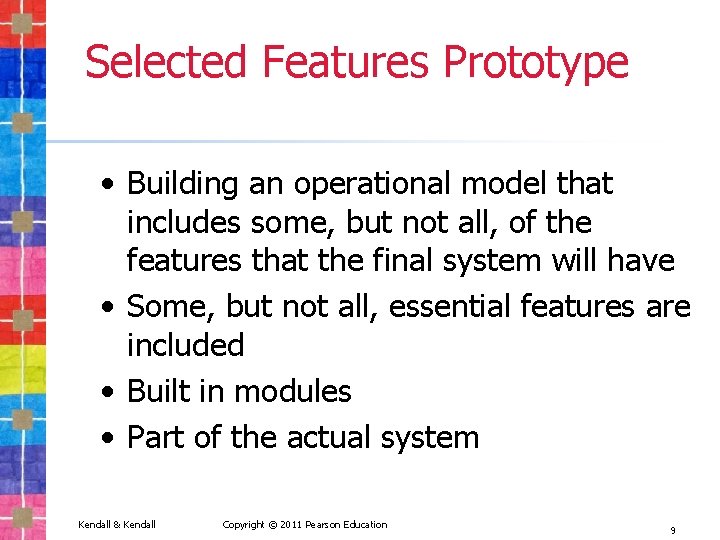 Selected Features Prototype

• Building an operational model that includes some, but not all, of the features that the final system will have
• Some, but not all, essential features are included
• Built in modules
• Part of the actual system

Kendall & Kendall Copyright © 2011 Pearson Education 9